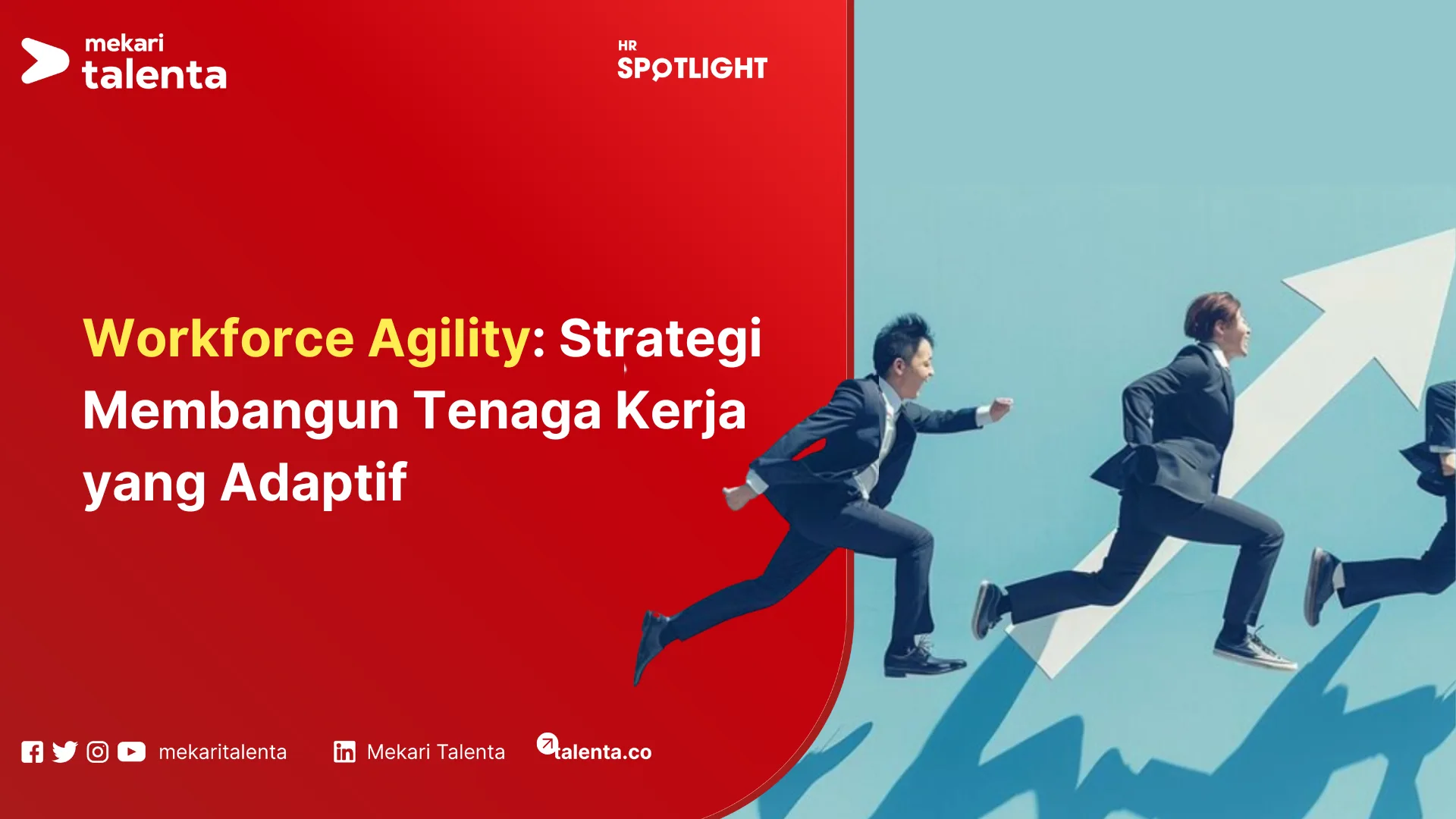 mekari
talenta

HR
SPOTLIGHT

Workforce Agility: Strategi Membangun Tenaga Kerja yang Adaptif

mekaritalenta

Mekari Talenta

talenta.co